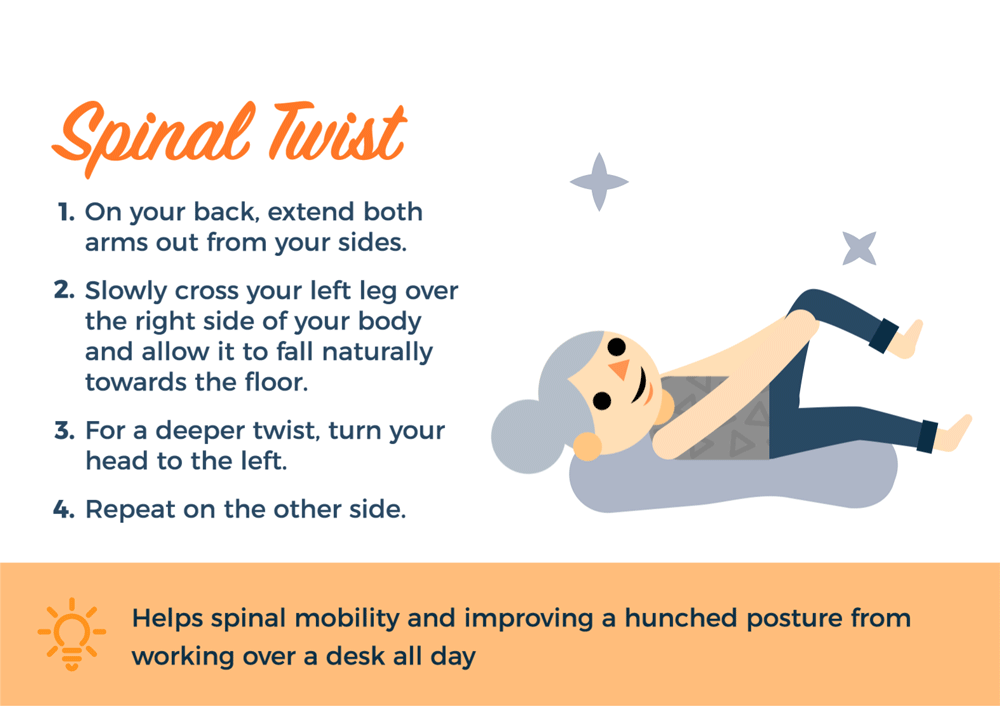 Spinal Twist

1. On your back, extend both arms out from your sides.

2. Slowly cross your left leg over the right side of your body and allow it to fall naturally towards the floor.

3. For a deeper twist, turn your head to the left.

4. Repeat on the other side.

Helps spinal mobility and improving a hunched posture from working over a desk all day